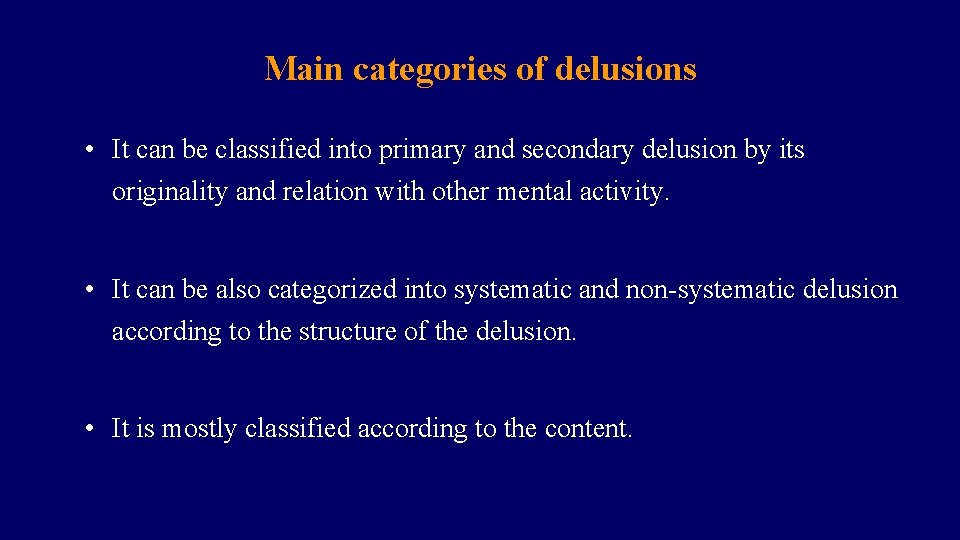 Main categories of delusions

• It can be classified into primary and secondary delusion by its originality and relation with other mental activity.

• It can be also categorized into systematic and non-systematic delusion according to the structure of the delusion.

• It is mostly classified according to the content.